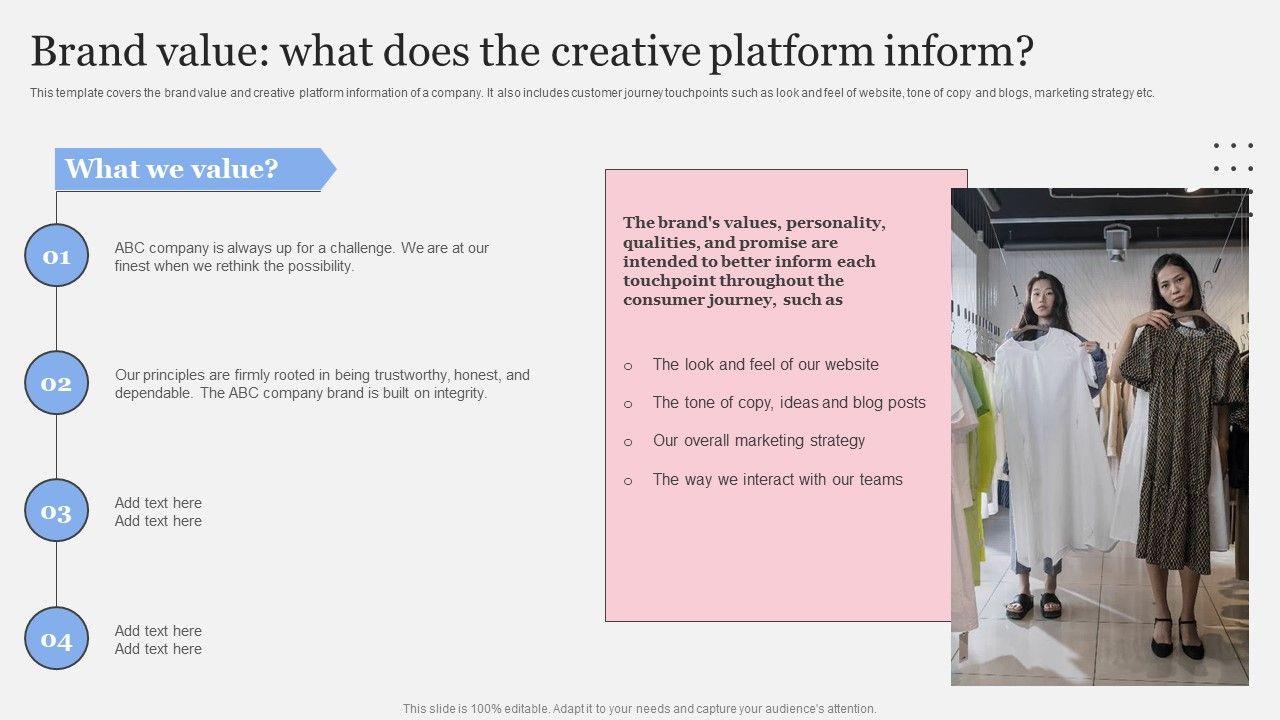 Brand value: what does the creative platform inform?

This template covers the brand value and creative platform information of a company. It also includes customer journey touchpoints such as look and feel of website, tone of copy and blogs, marketing strategy etc.

What we value?

01
ABC company is always up for a challenge. We are at our finest when we rethink the possibility.

02
Our principles are firmly rooted in being trustworthy, honest, and dependable. The ABC company brand is built on integrity.

03
Add text here
Add text here

04
Add text here
Add text here

The brand's values, personality, qualities, and promise are intended to better inform each touchpoint throughout the consumer journey, such as

○ The look and feel of our website
○ The tone of copy, ideas and blog posts
○ Our overall marketing strategy
○ The way we interact with our teams

This slide is 100% editable. Adapt it to your needs and capture your audience's attention.